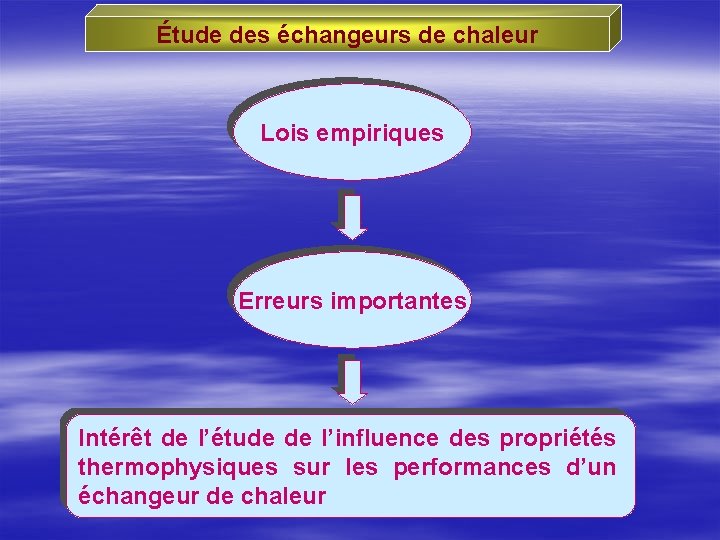 Étude des échangeurs de chaleur

Lois empiriques

Erreurs importantes

Intérêt de l’étude de l’influence des propriétés thermophysiques sur les performances d’un échangeur de chaleur